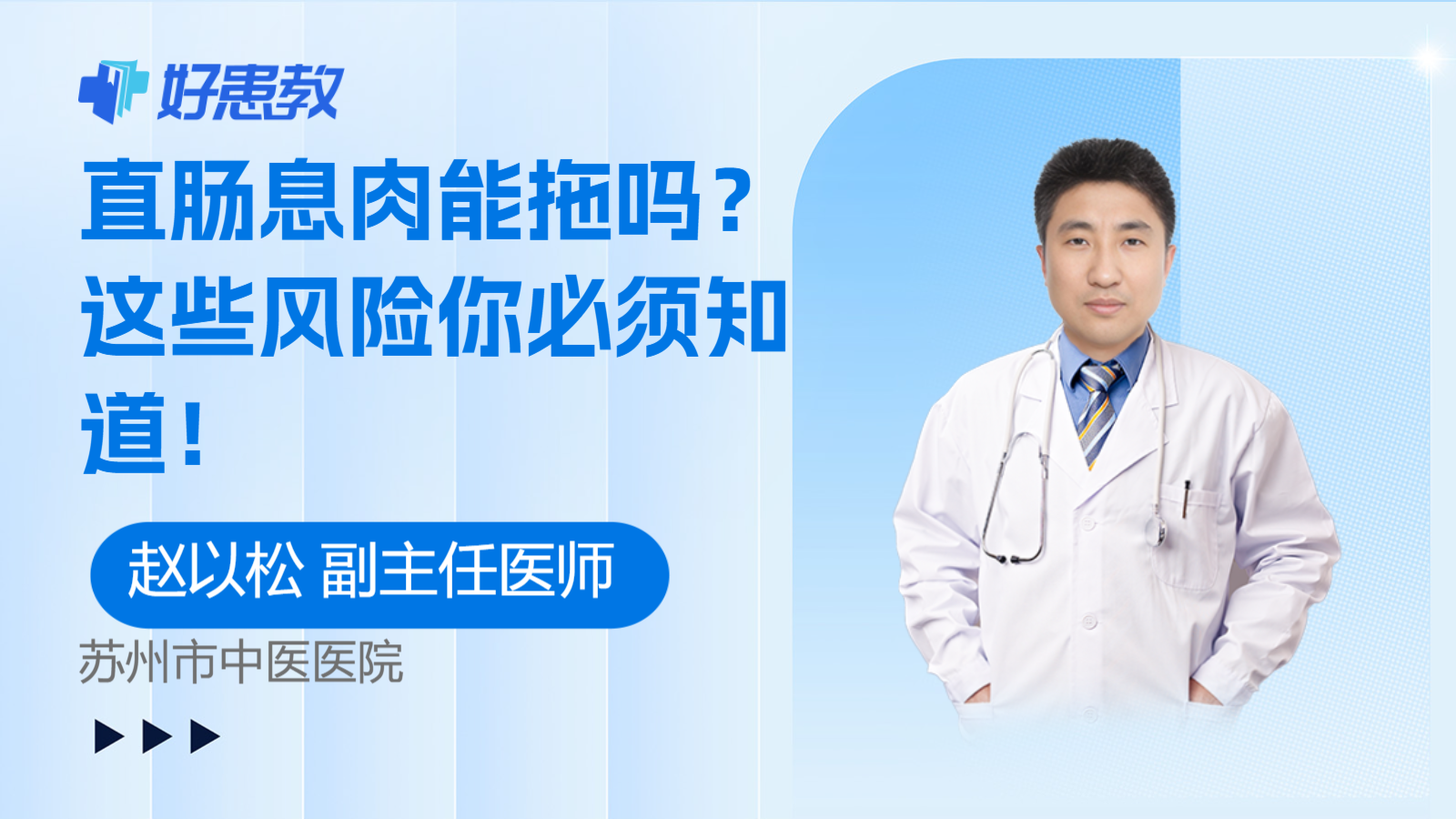 好患教

直肠息肉能拖吗？这些风险你必须知道！

赵以松 副主任医师

苏州市中医医院